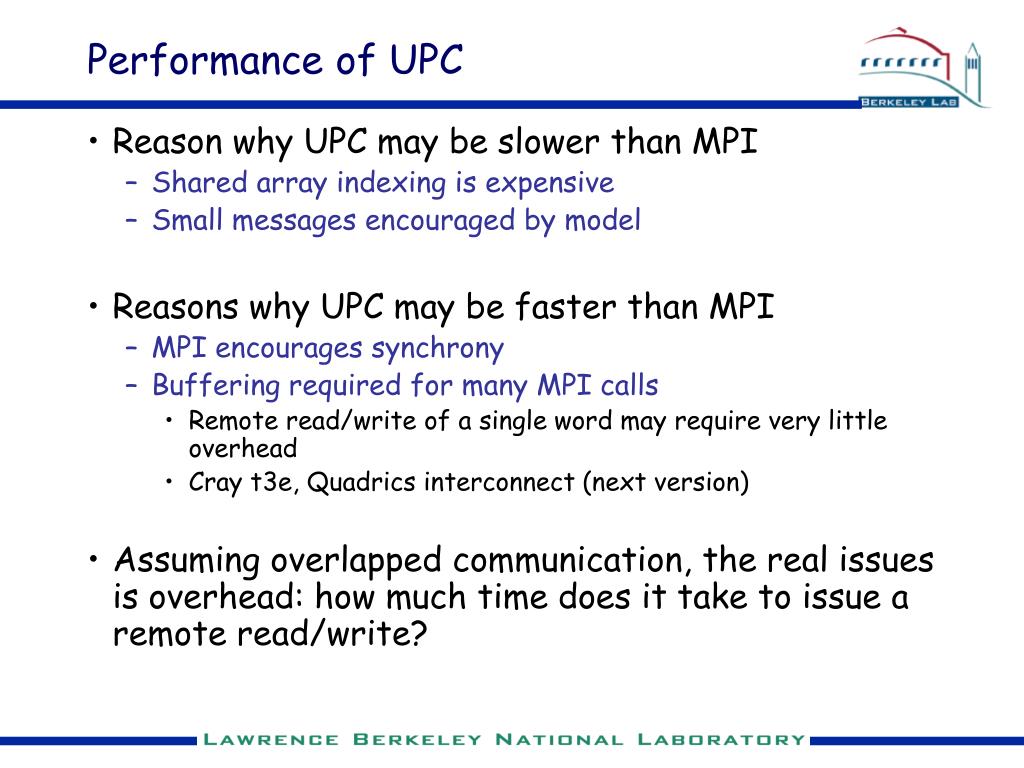 Performance of UPC

BERKELEY LAB

• Reason why UPC may be slower than MPI
– Shared array indexing is expensive
– Small messages encouraged by model

• Reasons why UPC may be faster than MPI
– MPI encourages synchrony
– Buffering required for many MPI calls
• Remote read/write of a single word may require very little overhead
• Cray t3e, Quadrics interconnect (next version)

• Assuming overlapped communication, the real issues is overhead: how much time does it take to issue a remote read/write?

LAWRENCE BERKELEY NATIONAL LABORATORY